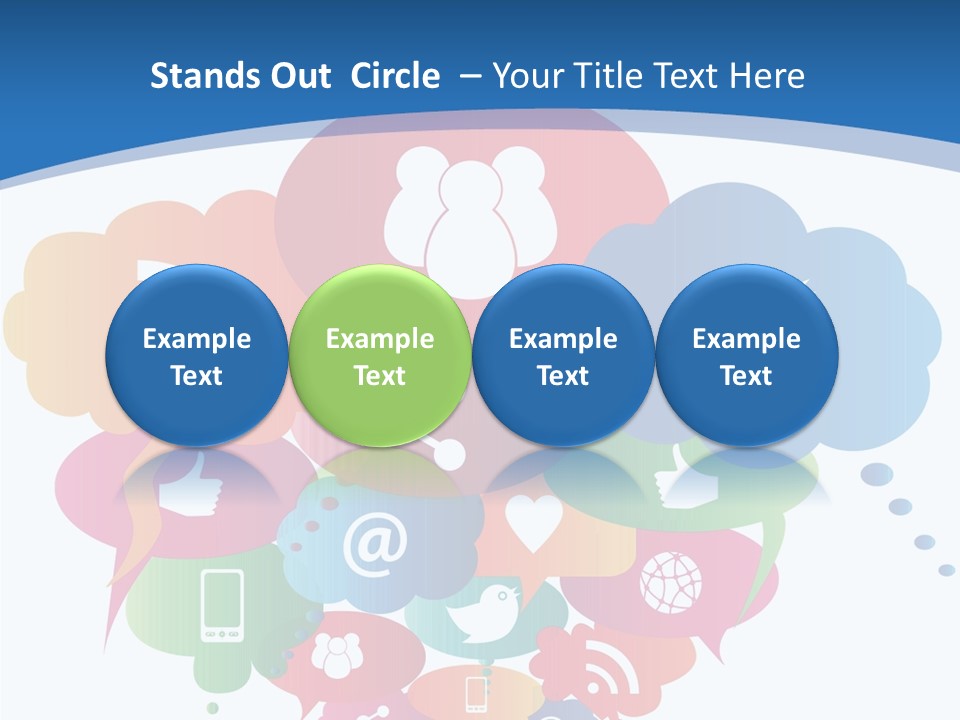 Stands Out Circle – Your Title Text Here

Example Text

Example Text

Example Text

Example Text

@